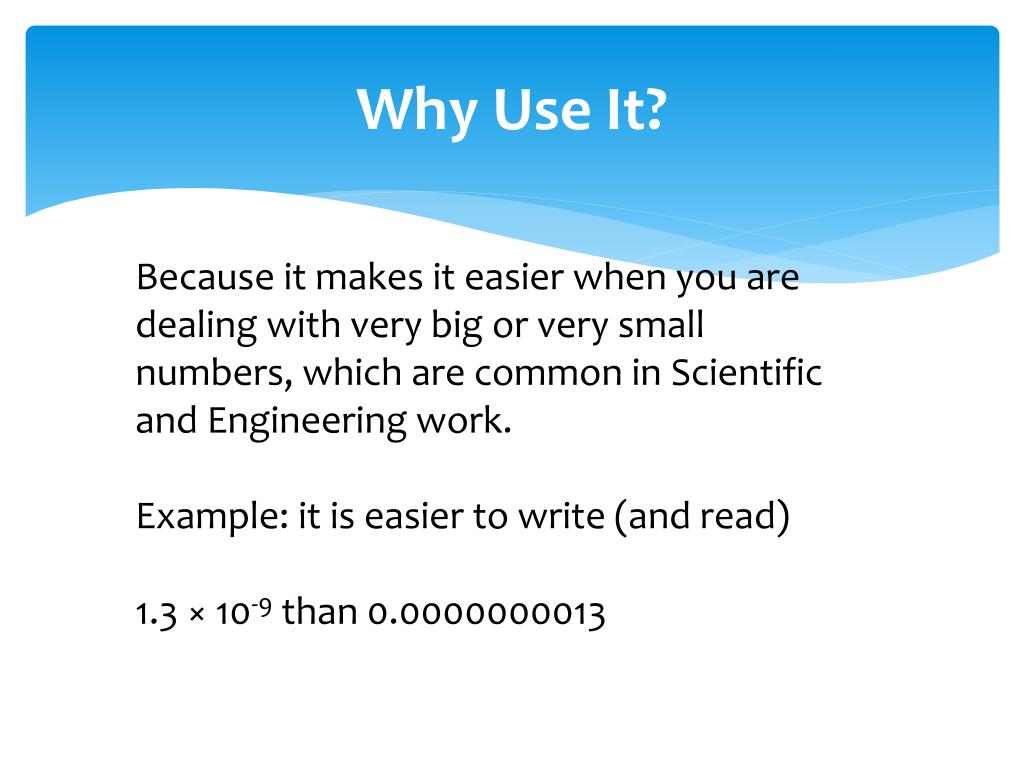 Why Use It?

Because it makes it easier when you are dealing with very big or very small numbers, which are common in Scientific and Engineering work.

Example: it is easier to write (and read)

$1.3 \times 10^{-9}$ than 0.0000000013